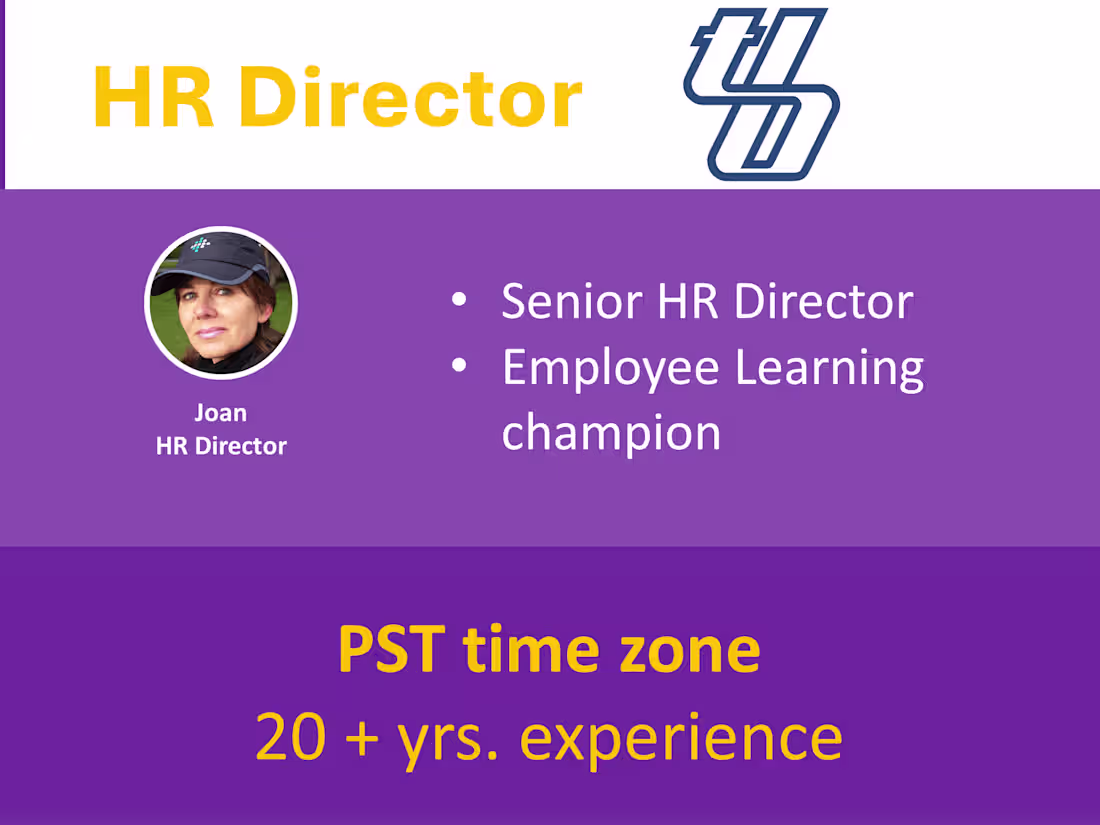 HR Director

Joan
HR Director

• Senior HR Director
• Employee Learning champion

PST time zone
20 + yrs. experience